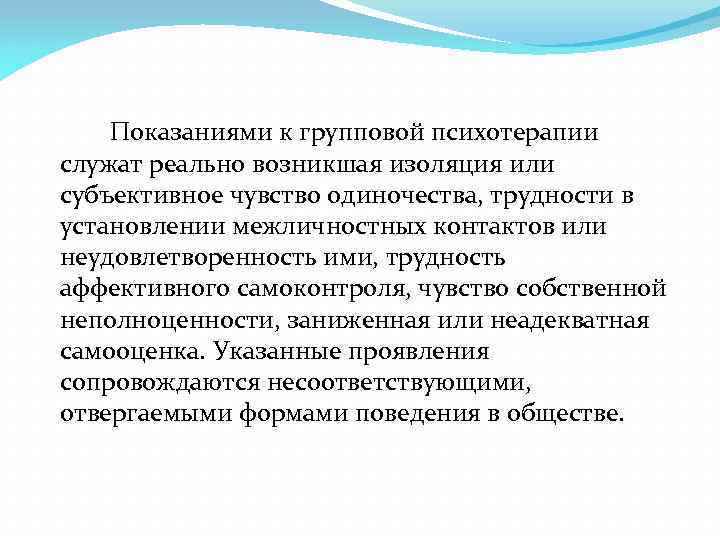 Показаниями к групповой психотерапии служат реально возникшая изоляция или субъективное чувство одиночества, трудности в установлении межличностных контактов или неудовлетворенность ими, трудность аффективного самоконтроля, чувство собственной неполноценности, заниженная или неадекватная самооценка. Указанные проявления сопровождаются несоответствующими, отвергаемыми формами поведения в обществе.